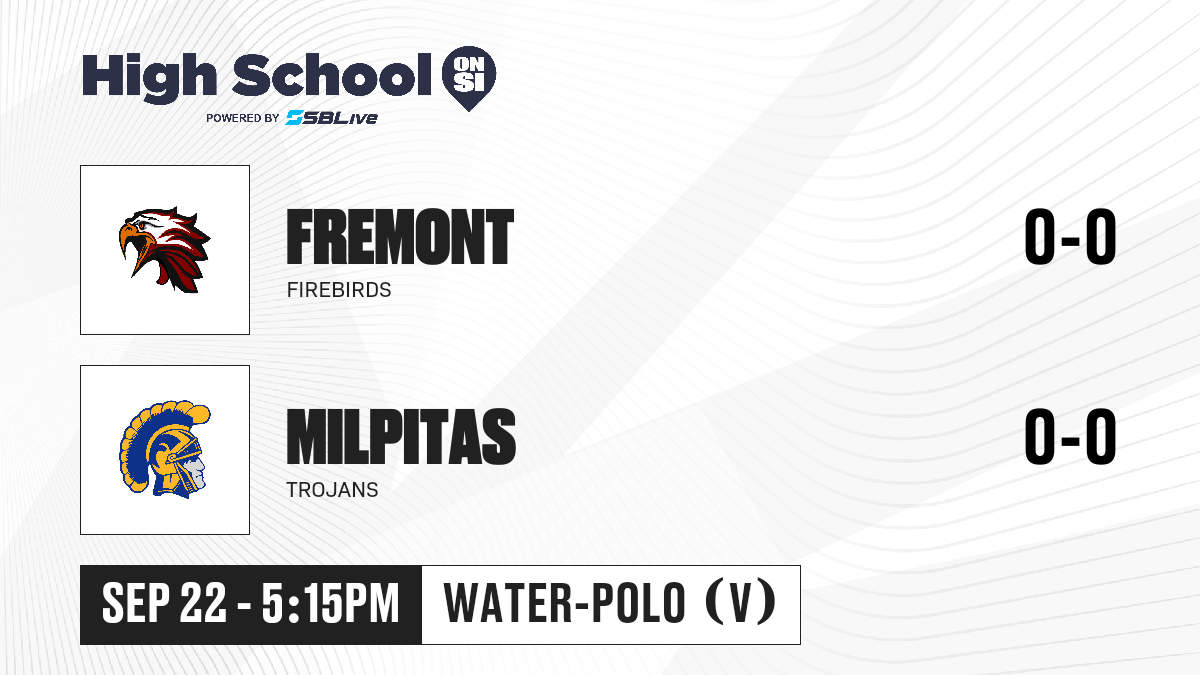 High School ON SI
POWERED BY SBLive

FREMONT
FIREBIRDS
0-0

MILPITAS
TROJANS
0-0

SEP 22 - 5:15PM
WATER-POLO (V)